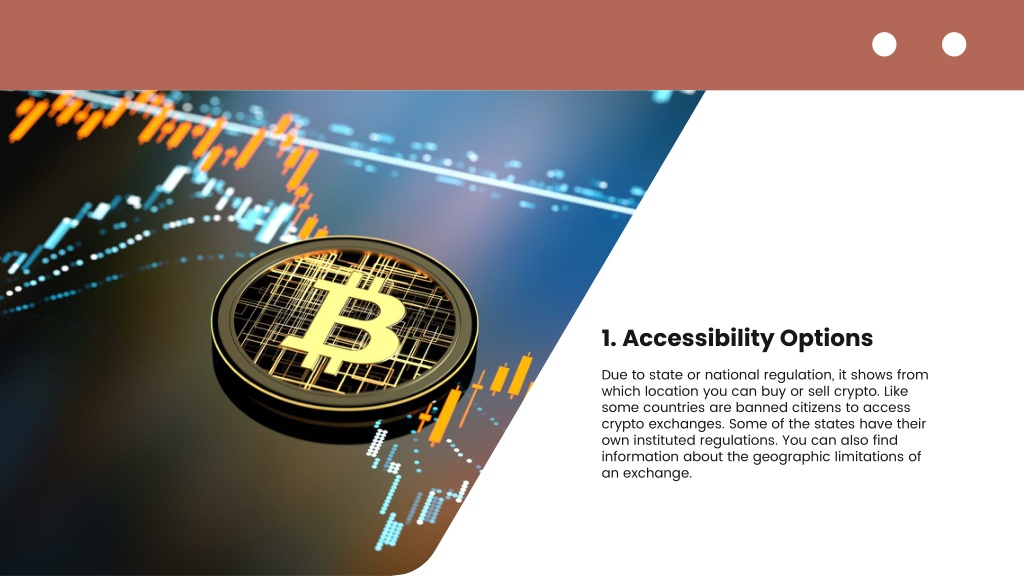 1. Accessibility Options

Due to state or national regulation, it shows from which location you can buy or sell crypto. Like some countries are banned citizens to access crypto exchanges. Some of the states have their own instituted regulations. You can also find information about the geographic limitations of an exchange.